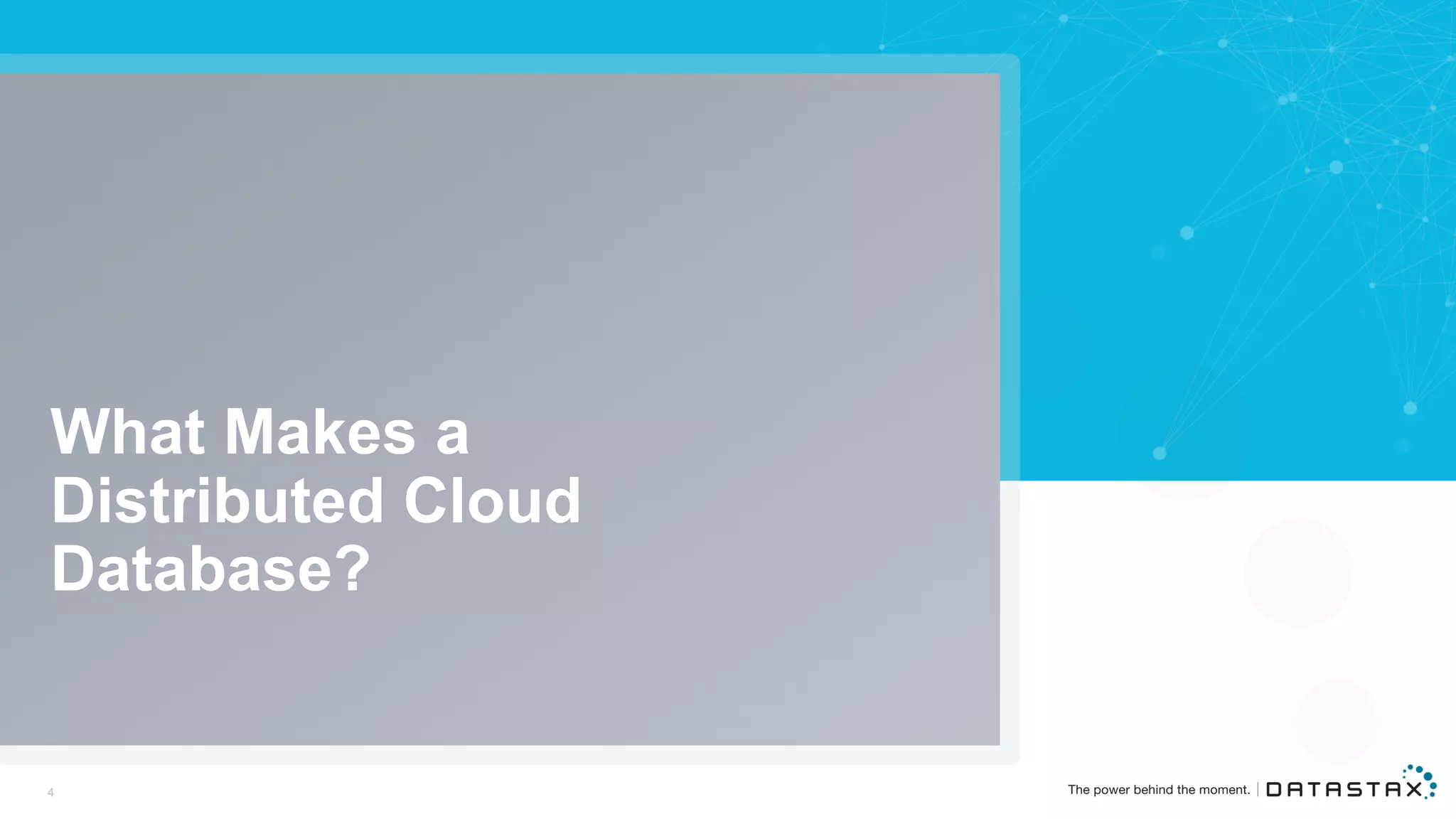 What Makes a Distributed Cloud Database?

4

The power behind the moment. | DATASTAX